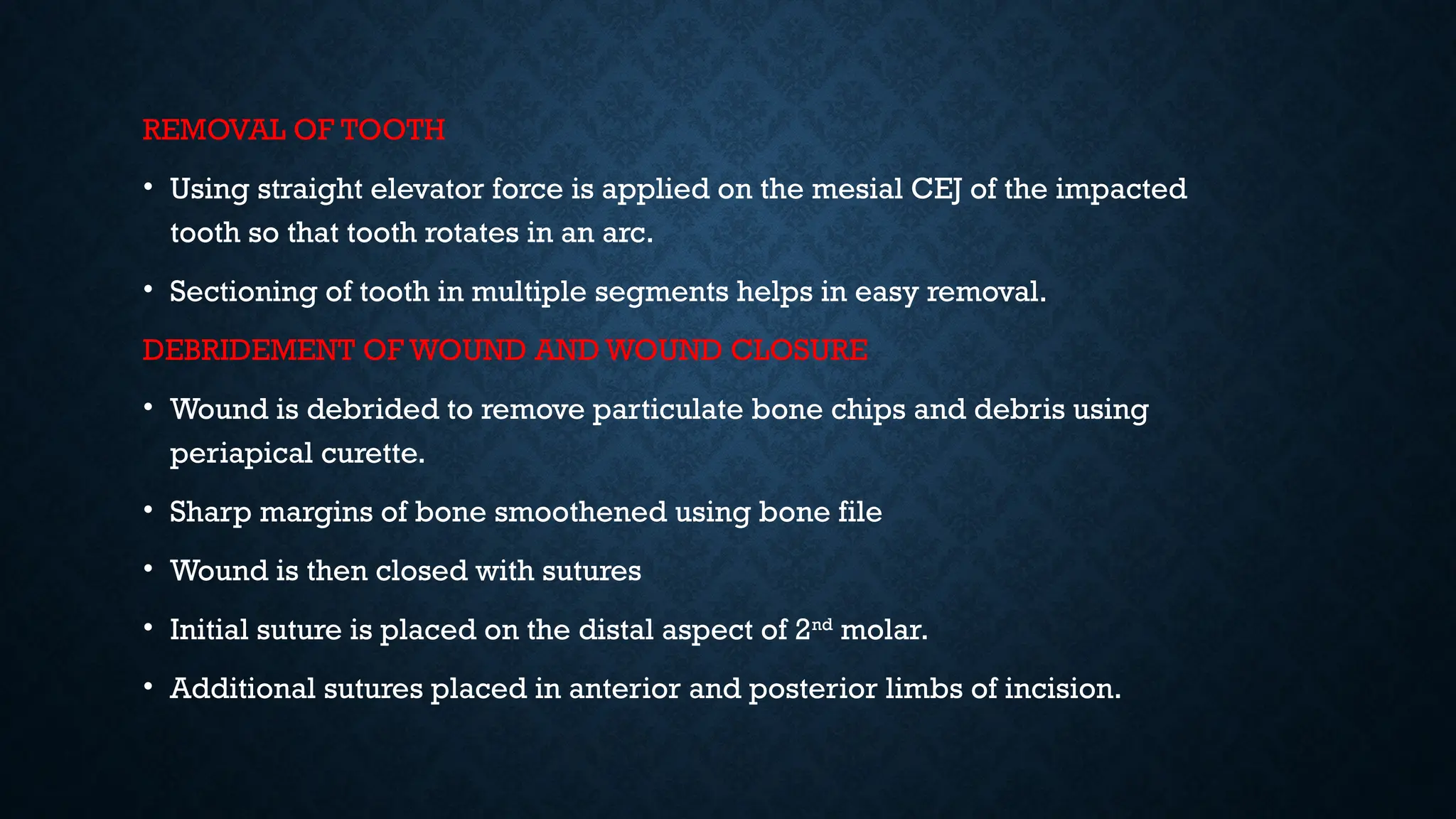 REMOVAL OF TOOTH

• Using straight elevator force is applied on the mesial CEJ of the impacted tooth so that tooth rotates in an arc.

• Sectioning of tooth in multiple segments helps in easy removal.

DEBRIDEMENT OF WOUND AND WOUND CLOSURE

• Wound is debrided to remove particulate bone chips and debris using periapical curette.

• Sharp margins of bone smoothened using bone file

• Wound is then closed with sutures

• Initial suture is placed on the distal aspect of 2$^{nd}$ molar.

• Additional sutures placed in anterior and posterior limbs of incision.